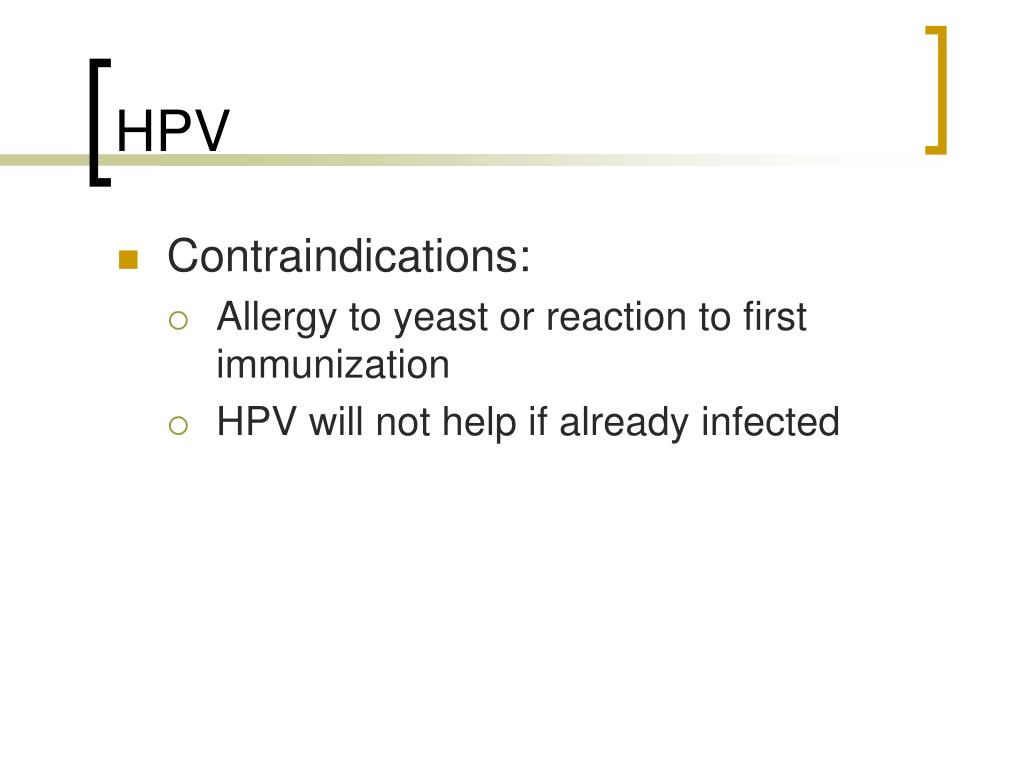 HPV

Contraindications:

Allergy to yeast or reaction to first immunization

HPV will not help if already infected